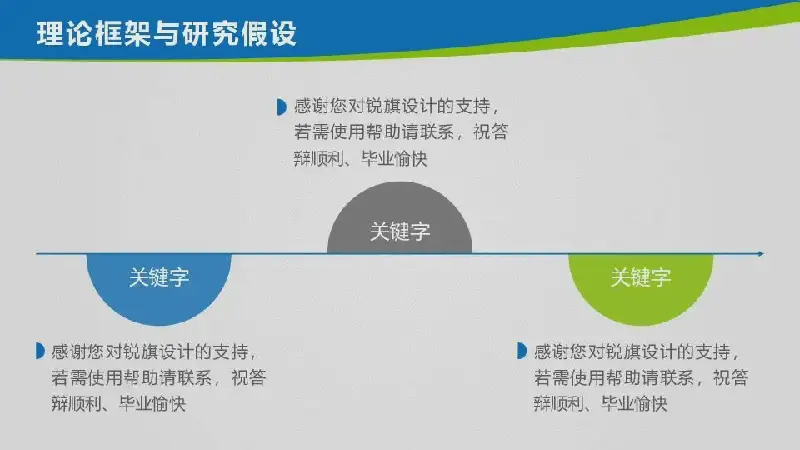 理论框架与研究假设

感谢您对锐旗设计的支持，若需使用帮助请联系，祝答辩顺利、毕业愉快

关键字

关键字

关键字

感谢您对锐旗设计的支持，若需使用帮助请联系，祝答辩顺利、毕业愉快

感谢您对锐旗设计的支持，若需使用帮助请联系，祝答辩顺利、毕业愉快